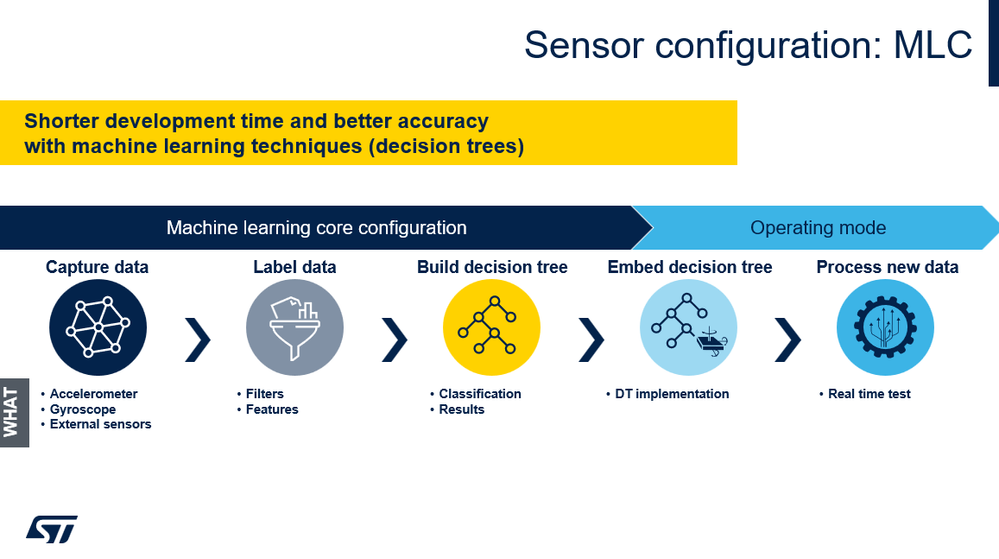 Sensor configuration: MLC

Shorter development time and better accuracy with machine learning techniques (decision trees)

Machine learning core configuration

Operating mode

Capture data

Label data

Build decision tree

Embed decision tree

Process new data

WHAT

• Accelerometer
• Gyroscope
• External sensors

• Filters
• Features

• Classification
• Results

• DT implementation

• Real time test

ST